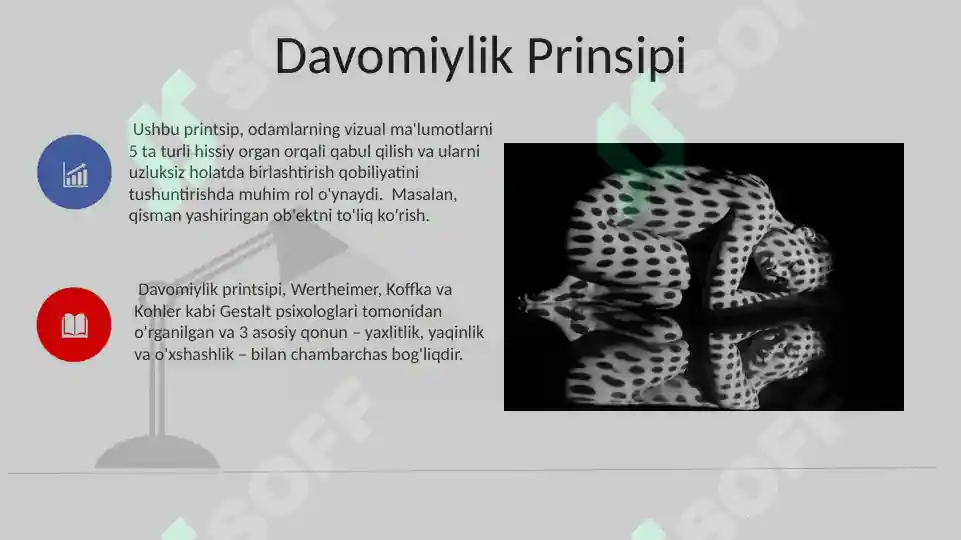 Davomiylik Prinsipi

Ushbu printsip, odamlarning vizual ma'lumotlarni 5 ta turli hissiy organ orqali qabul qilish va ularni uzluksiz holatda birlashtirish qobiliyatini tushuntirishda muhim rol o'ynaydi. Masalan, qisman yashiringan ob'ektni to'liq ko'rish.

Davomiylik printsipi, Wertheimer, Koffka va Kohler kabi Gestalt psixologlari tomonidan o'rganilgan va 3 asosiy qonun – yaxlitlik, yaqinlik va o'xshashlik – bilan chambarchas bog'liqdir.

SOFF SOFF SOFF SOFF